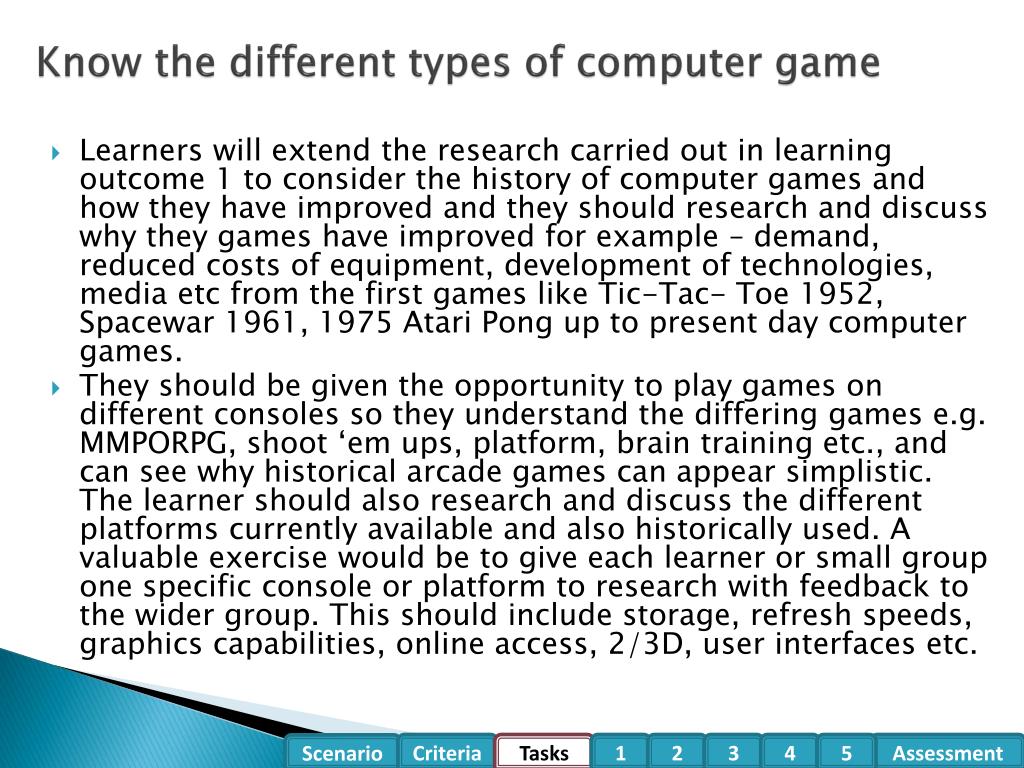 Know the different types of computer game

Learners will extend the research carried out in learning outcome 1 to consider the history of computer games and how they have improved and they should research and discuss why they games have improved for example – demand, reduced costs of equipment, development of technologies, media etc from the first games like Tic-Tac- Toe 1952, Spacewar 1961, 1975 Atari Pong up to present day computer games.

They should be given the opportunity to play games on different consoles so they understand the differing games e.g. MMPORPG, shoot 'em ups, platform, brain training etc., and can see why historical arcade games can appear simplistic. The learner should also research and discuss the different platforms currently available and also historically used. A valuable exercise would be to give each learner or small group one specific console or platform to research with feedback to the wider group. This should include storage, refresh speeds, graphics capabilities, online access, 2/3D, user interfaces etc.

Scenario Criteria Tasks 1 2 3 4 5 Assessment